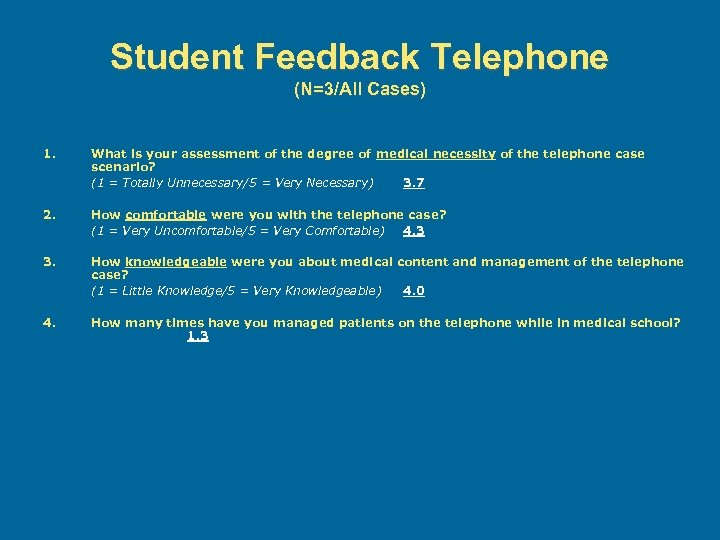 Student Feedback Telephone
(N=3/All Cases)

1. What is your assessment of the degree of medical necessity of the telephone case scenario?
(1 = Totally Unnecessary/5 = Very Necessary) 3.7

2. How comfortable were you with the telephone case?
(1 = Very Uncomfortable/5 = Very Comfortable) 4.3

3. How knowledgeable were you about medical content and management of the telephone case?
(1 = Little Knowledge/5 = Very Knowledgeable) 4.0

4. How many times have you managed patients on the telephone while in medical school?
1.3